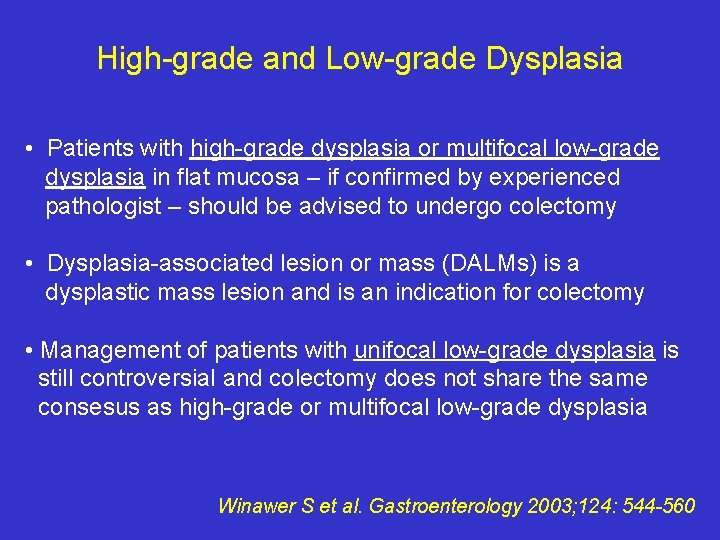 High-grade and Low-grade Dysplasia

• Patients with high-grade dysplasia or multifocal low-grade dysplasia in flat mucosa – if confirmed by experienced pathologist – should be advised to undergo colectomy

• Dysplasia-associated lesion or mass (DALMs) is a dysplastic mass lesion and is an indication for colectomy

• Management of patients with unifocal low-grade dysplasia is still controversial and colectomy does not share the same consesus as high-grade or multifocal low-grade dysplasia

Winawer S et al. Gastroenterology 2003;124: 544-560